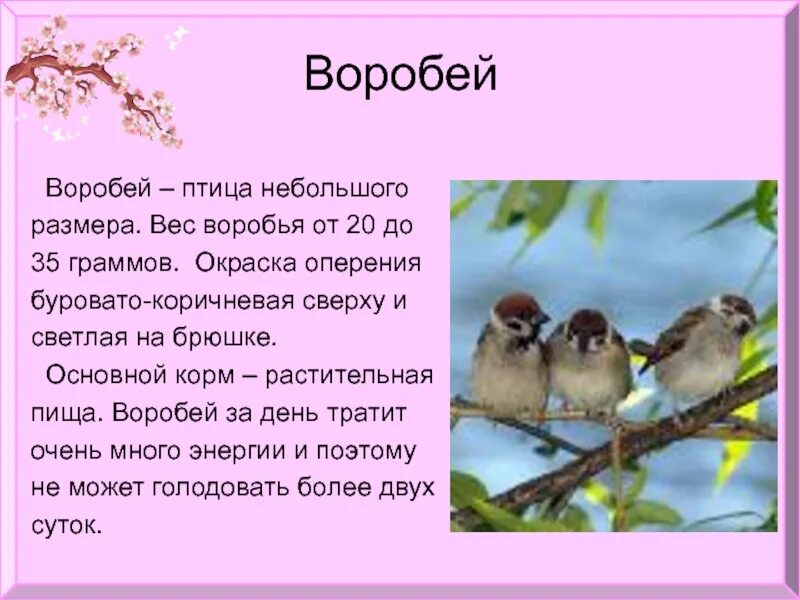 Воробей

Воробей – птица небольшого размера. Вес воробья от 20 до 35 граммов.  Окраска оперения буровато-коричневая сверху и светлая на брюшке.

Основной корм – растительная пища. Воробей за день тратит очень много энергии и поэтому не может голодовать более двух суток.